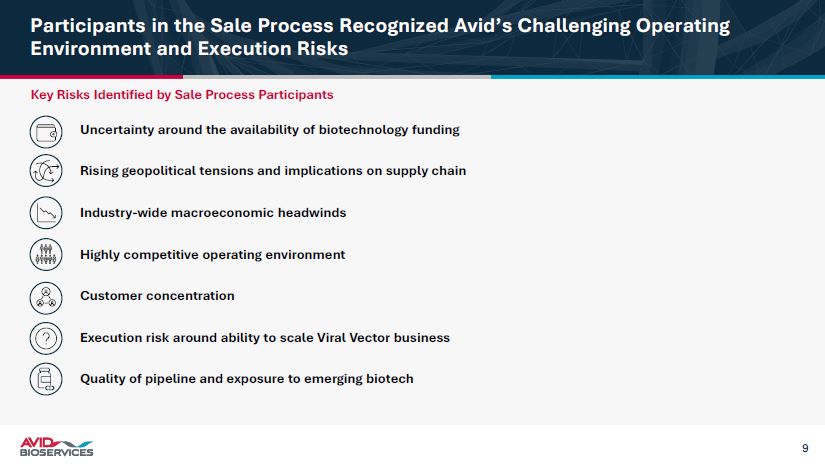 Participants in the Sale Process Recognized Avid's Challenging Operating Environment and Execution Risks

Key Risks Identified by Sale Process Participants

Uncertainty around the availability of biotechnology funding

Rising geopolitical tensions and implications on supply chain

Industry-wide macroeconomic headwinds

Highly competitive operating environment

Customer concentration

Execution risk around ability to scale Viral Vector business

Quality of pipeline and exposure to emerging biotech

AVID BIOSERVICES

9